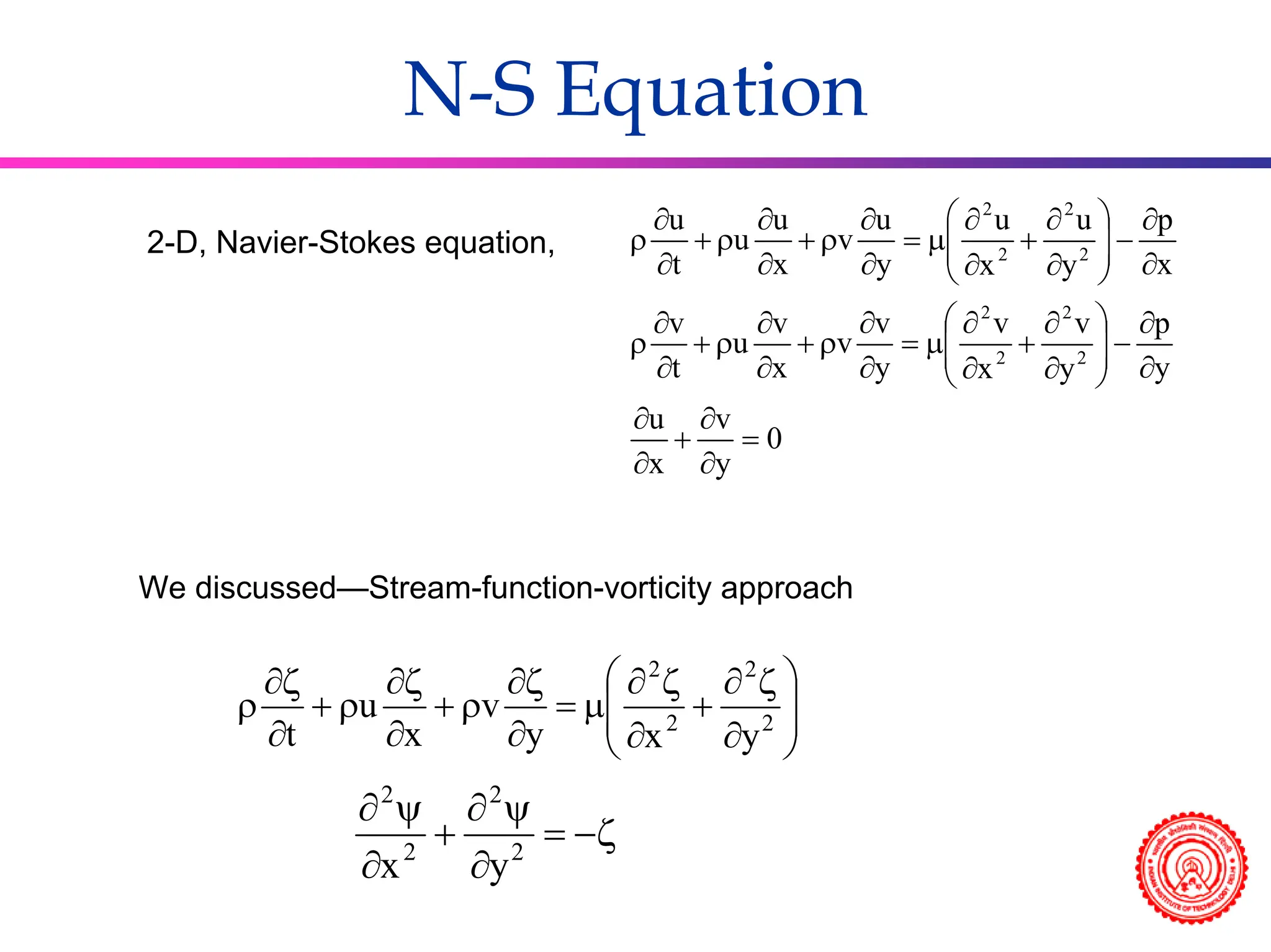 N-S Equation

2-D, Navier-Stokes equation,

$\rho\frac{\partial u}{\partial t}+\rho u\frac{\partial u}{\partial x}+\rho v\frac{\partial u}{\partial y}=\mu\left(\frac{\partial^2 u}{\partial x^2}+\frac{\partial^2 u}{\partial y^2}\right)-\frac{\partial p}{\partial x}$

$\rho\frac{\partial v}{\partial t}+\rho u\frac{\partial v}{\partial x}+\rho v\frac{\partial v}{\partial y}=\mu\left(\frac{\partial^2 v}{\partial x^2}+\frac{\partial^2 v}{\partial y^2}\right)-\frac{\partial p}{\partial y}$

$\frac{\partial u}{\partial x}+\frac{\partial v}{\partial y}=0$

We discussed—Stream-function-vorticity approach

$\rho\frac{\partial \zeta}{\partial t}+\rho u\frac{\partial \zeta}{\partial x}+\rho v\frac{\partial \zeta}{\partial y}=\mu\left(\frac{\partial^2 \zeta}{\partial x^2}+\frac{\partial^2 \zeta}{\partial y^2}\right)$

$\frac{\partial^2 \psi}{\partial x^2}+\frac{\partial^2 \psi}{\partial y^2}=-\zeta$

INDIAN INSTITUTE OF TECHNOLOGY DELHI